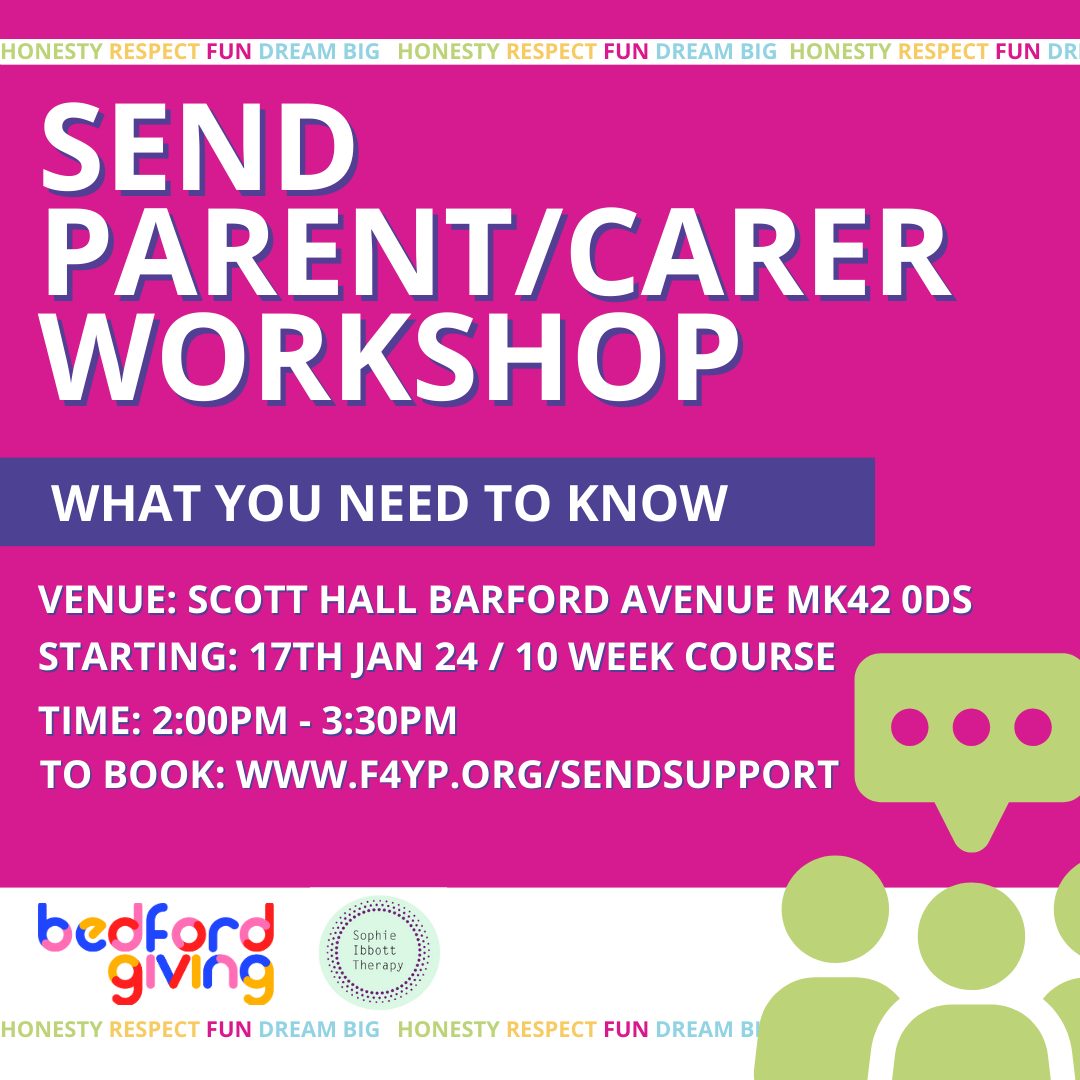 HONESTY RESPECT FUN DREAM BIG HONESTY RESPECT FUN DREAM BIG HONESTY RESPECT FUN DR

SEND PARENT/CARER WORKSHOP

WHAT YOU NEED TO KNOW

VENUE: SCOTT HALL BARFORD AVENUE MK42 0DS
STARTING: 17TH JAN 24 / 10 WEEK COURSE
TIME: 2:00PM - 3:30PM
TO BOOK: WWW.F4YP.ORG/SENDSUPPORT

bedford giving

Sophie Ibbott Therapy

HONESTY RESPECT FUN DREAM BIG HONESTY RESPECT FUN DREAM BI